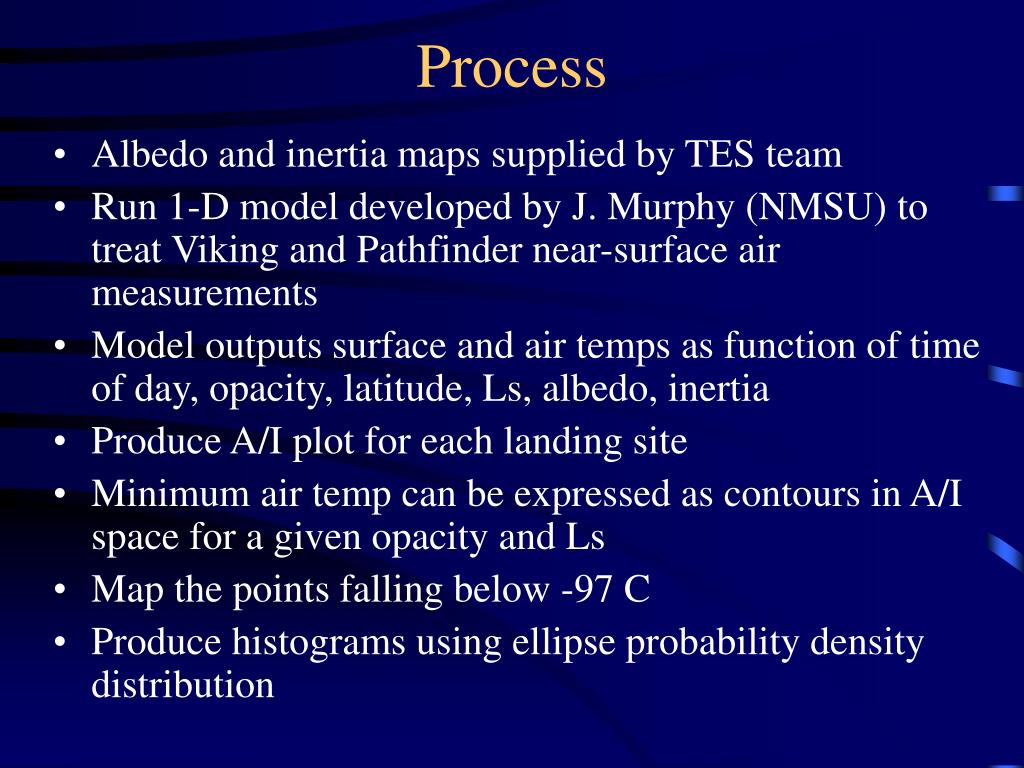 Process

• Albedo and inertia maps supplied by TES team
• Run 1-D model developed by J. Murphy (NMSU) to treat Viking and Pathfinder near-surface air measurements
• Model outputs surface and air temps as function of time of day, opacity, latitude, Ls, albedo, inertia
• Produce A/I plot for each landing site
• Minimum air temp can be expressed as contours in A/I space for a given opacity and Ls
• Map the points falling below -97 C
• Produce histograms using ellipse probability density distribution